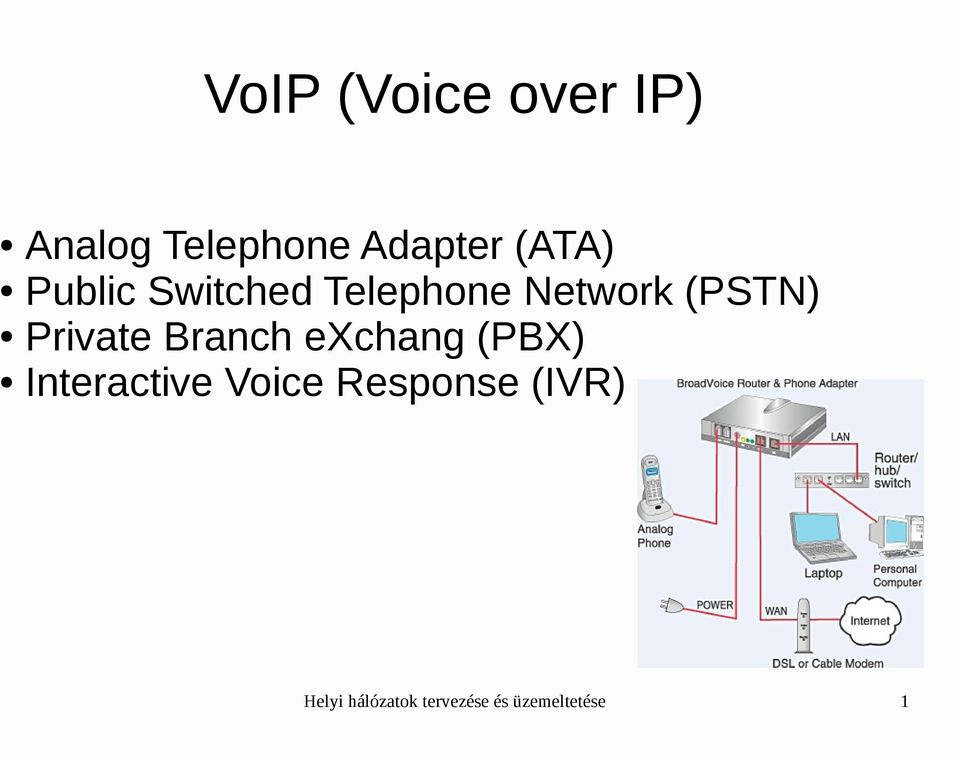 VoIP (Voice over IP)

• Analog Telephone Adapter (ATA)
• Public Switched Telephone Network (PSTN)
• Private Branch eXchang (PBX)
• Interactive Voice Response (IVR)

BroadVoice Router & Phone Adapter
LAN
Router/ hub/ switch
Analog Phone
Laptop
Personal Computer
POWER
WAN
Internet
DSL or Cable Modem

Helyi hálózatok tervezése és üzemeltetése
1